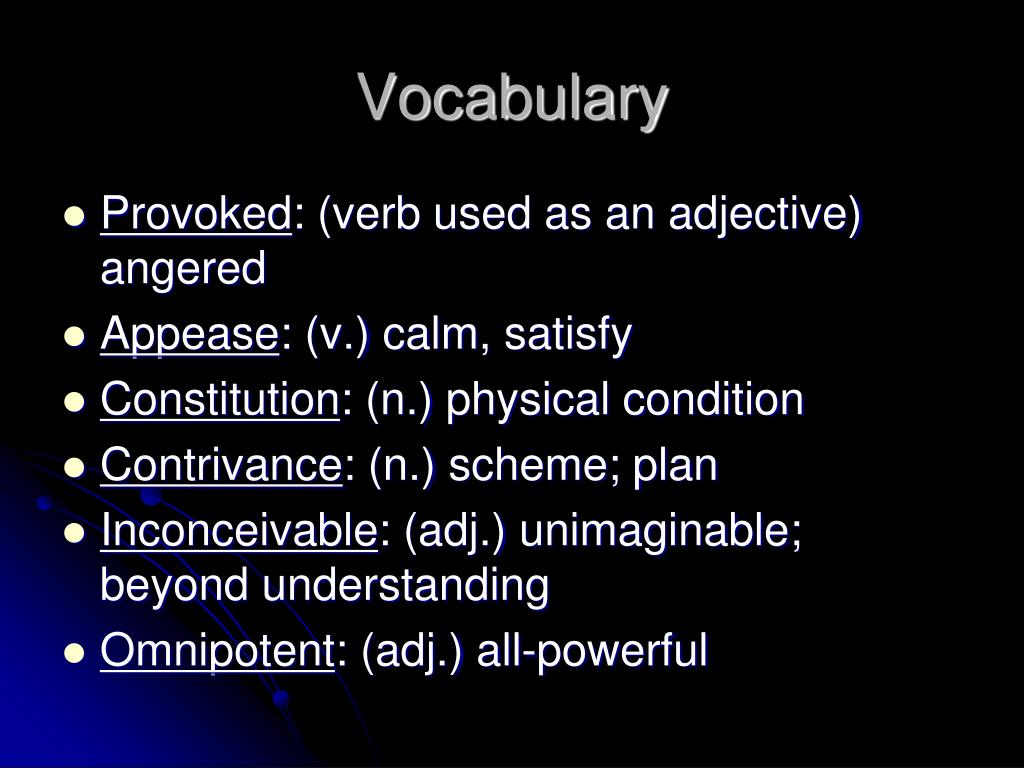 Vocabulary

- Provoked: (verb used as an adjective) angered
- Appease: (v.) calm, satisfy
- Constitution: (n.) physical condition
- Contrivance: (n.) scheme; plan
- Inconceivable: (adj.) unimaginable; beyond understanding
- Omnipotent: (adj.) all-powerful